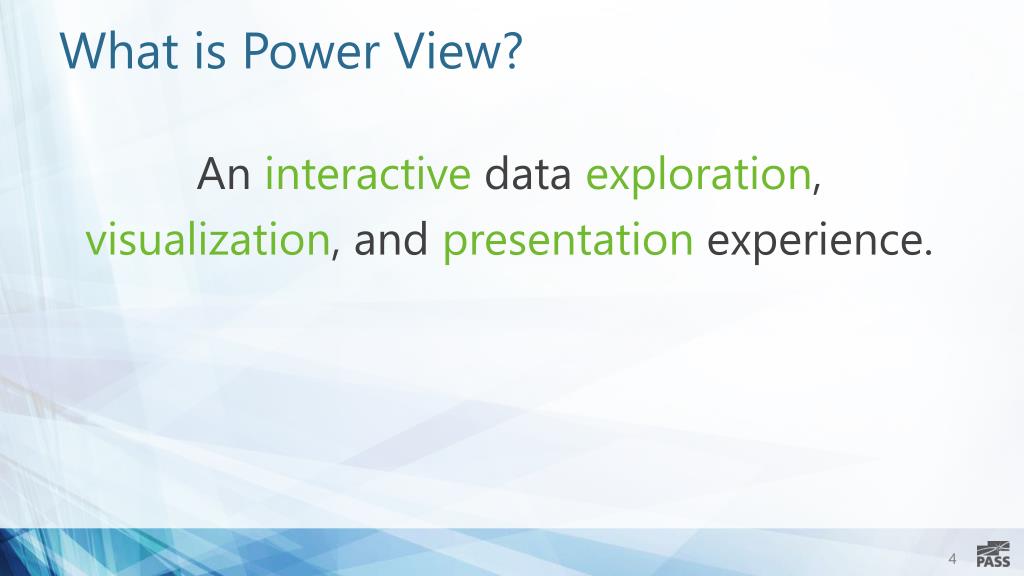 What is Power View?

An interactive data exploration, visualization, and presentation experience.

4

PASS